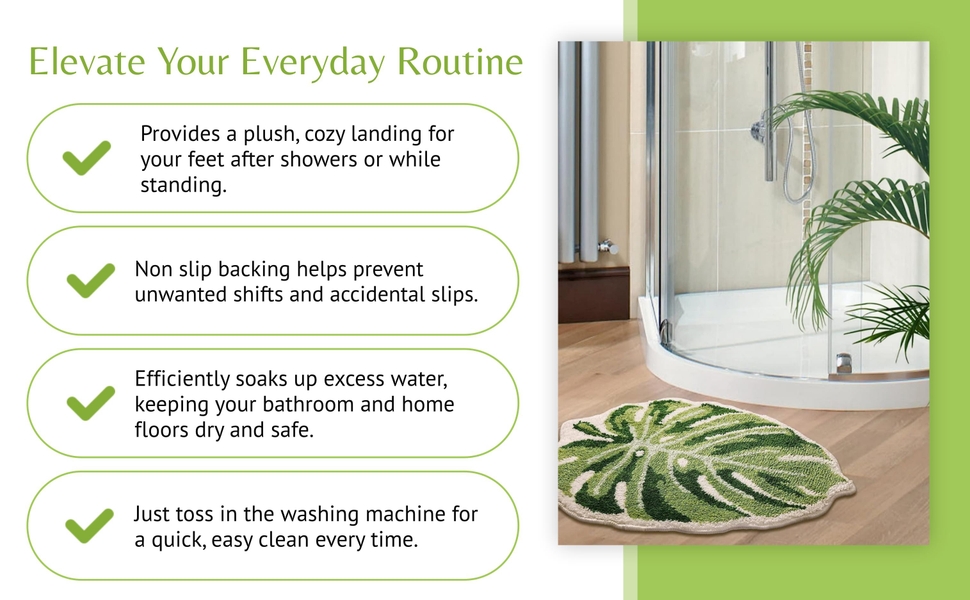 Elevate Your Everyday Routine

Provides a plush, cozy landing for your feet after showers or while standing.

Non slip backing helps prevent unwanted shifts and accidental slips.

Efficiently soaks up excess water, keeping your bathroom and home floors dry and safe.

Just toss in the washing machine for a quick, easy clean every time.